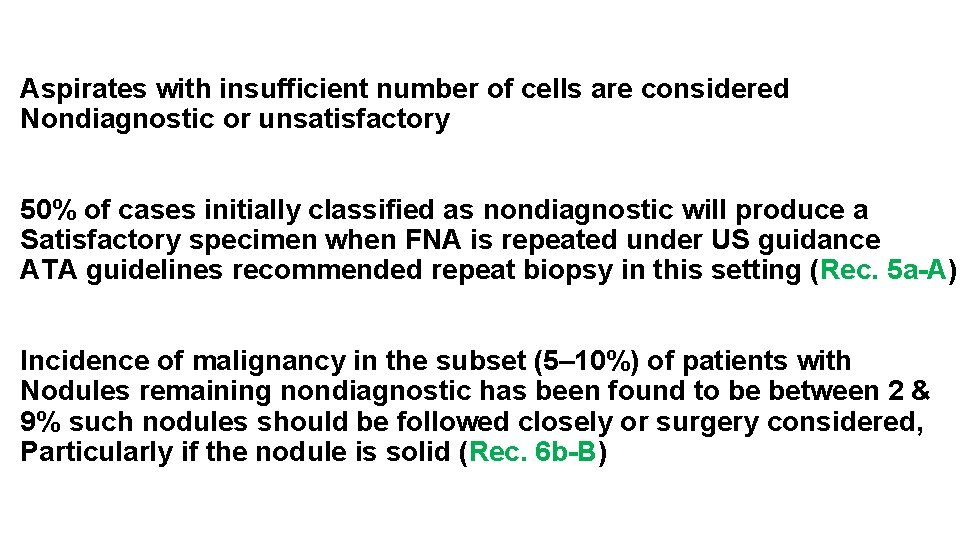 Aspirates with insufficient number of cells are considered Nondiagnostic or unsatisfactory

50% of cases initially classified as nondiagnostic will produce a Satisfactory specimen when FNA is repeated under US guidance ATA guidelines recommended repeat biopsy in this setting (Rec. 5a-A)

Incidence of malignancy in the subset (5–10%) of patients with Nodules remaining nondiagnostic has been found to be between 2 & 9% such nodules should be followed closely or surgery considered, Particularly if the nodule is solid (Rec. 6b-B)